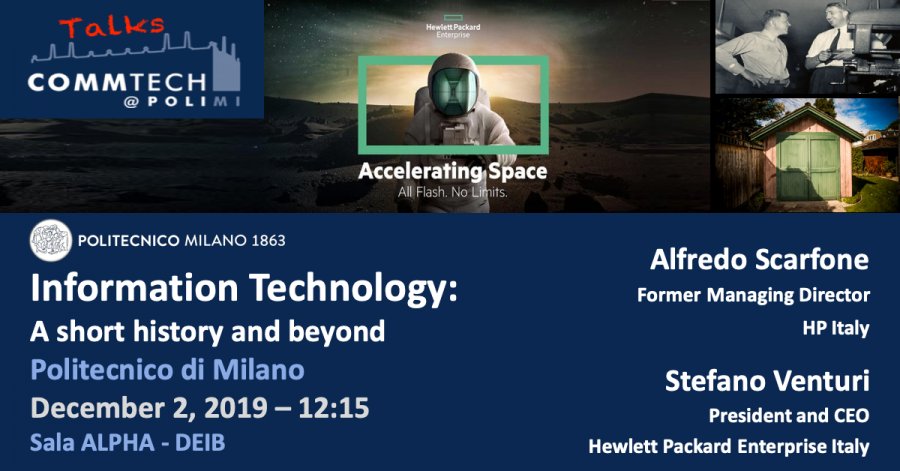 Talks
COMMTECH
@POLIMI

Hewlett Packard Enterprise

Accelerating Space
All Flash. No Limits.

POLITECNICO MILANO 1863

Information Technology:
A short history and beyond
Politecnico di Milano
December 2, 2019 – 12:15
Sala ALPHA - DEIB

Alfredo Scarfone
Former Managing Director
HP Italy

Stefano Venturi
President and CEO
Hewlett Packard Enterprise Italy